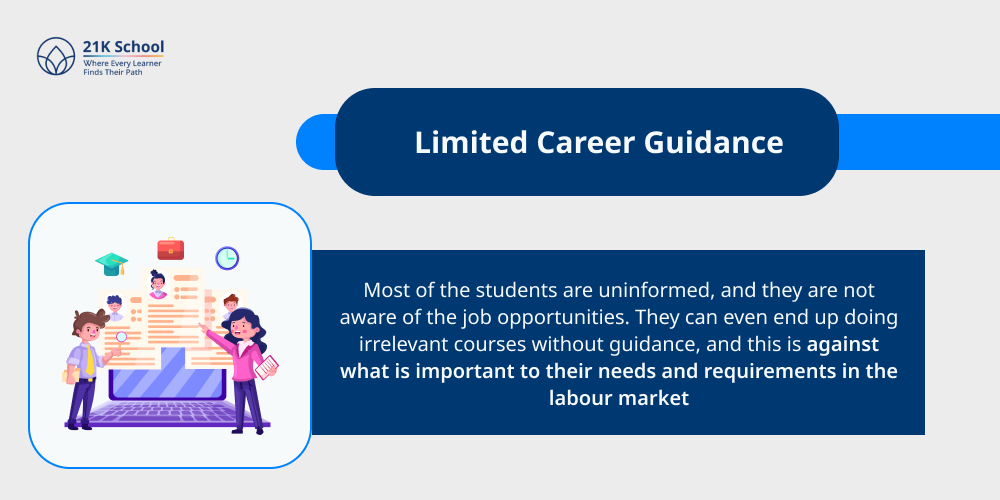 21K School
Where Every Learner
Finds Their Path

Limited Career Guidance

Most of the students are uninformed, and they are not aware of the job opportunities. They can even end up doing irrelevant courses without guidance, and this is against what is important to their needs and requirements in the labour market